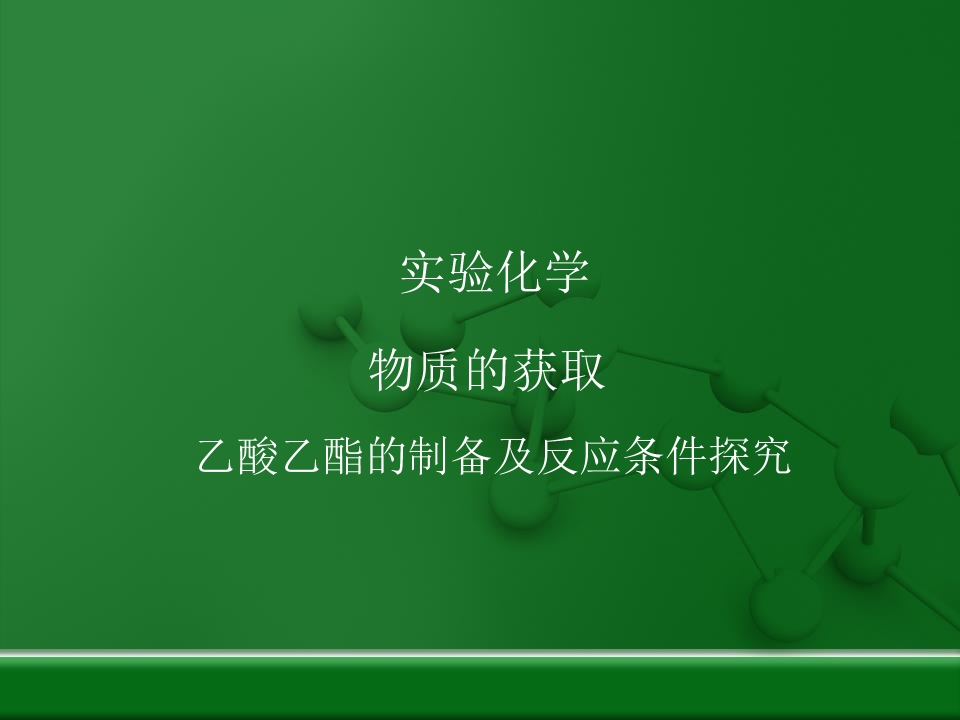 实验化学

物质的获取

乙酸乙酯的制备及反应条件探究